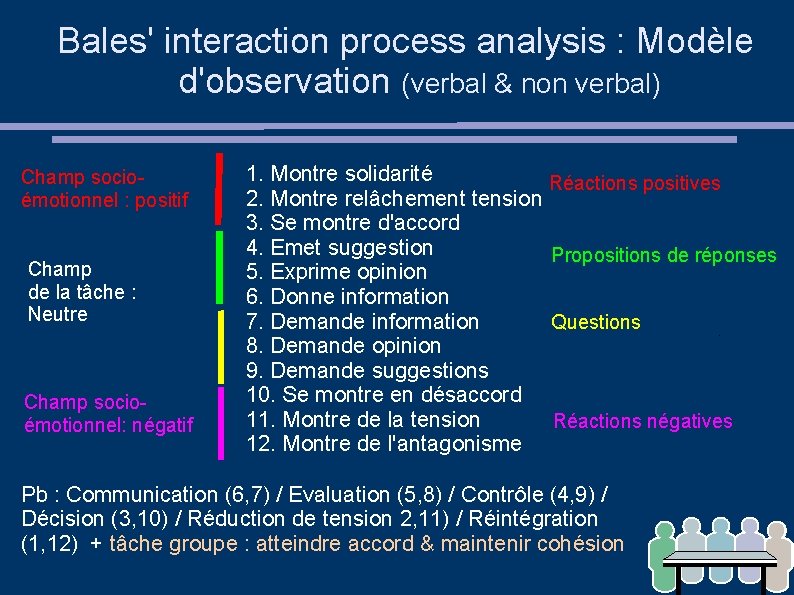 Bales' interaction process analysis : Modèle d'observation (verbal & non verbal)

Champ socio-émotionnel : positif

Champ de la tâche : Neutre

Champ socio-émotionnel: négatif

1. Montre solidarité
2. Montre relâchement tension
3. Se montre d'accord
4. Emet suggestion
5. Exprime opinion
6. Donne information
7. Demande information
8. Demande opinion
9. Demande suggestions
10. Se montre en désaccord
11. Montre de la tension
12. Montre de l'antagonisme

Réactions positives

Propositions de réponses

Questions

Réactions négatives

Pb : Communication (6,7) / Evaluation (5,8) / Contrôle (4,9) / Décision (3,10) / Réduction de tension 2,11) / Réintégration (1,12) + tâche groupe : atteindre accord & maintenir cohésion